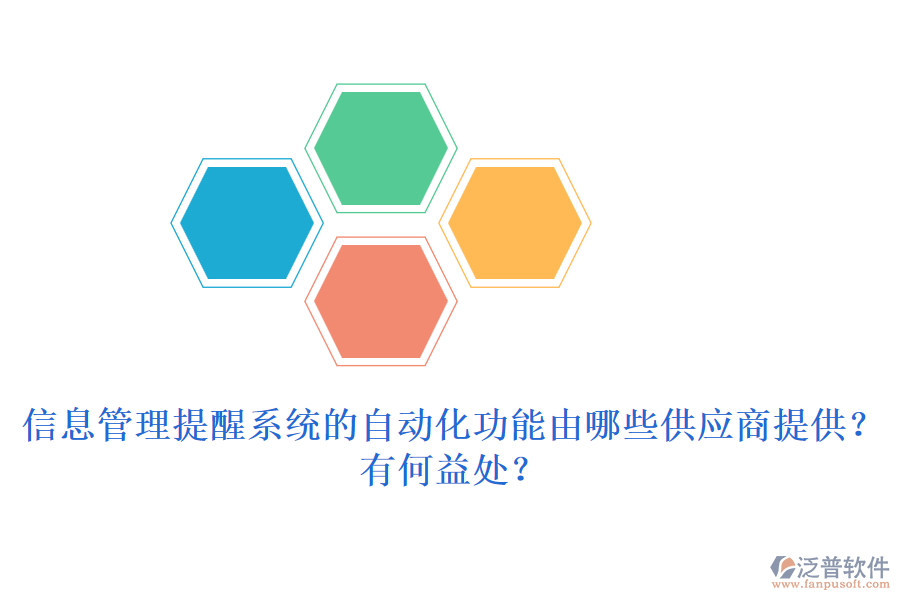 信息管理提醒系统的自动化功能由哪些供应商提供？有何益处？

泛普软件
www.fanpusoft.com